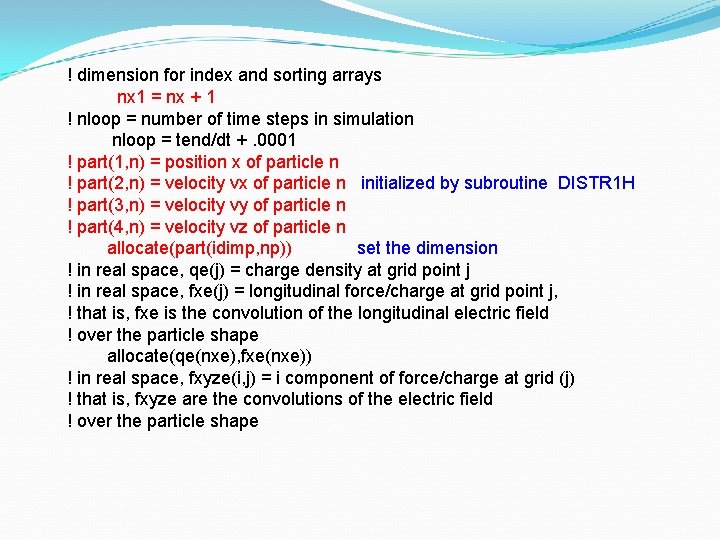 ! dimension for index and sorting arrays
nx1 = nx + 1
! nloop = number of time steps in simulation
nloop = tend/dt + .0001
! part(1,n) = position x of particle n
! part(2,n) = velocity vx of particle n initialized by subroutine DISTR1H
! part(3,n) = velocity vy of particle n
! part(4,n) = velocity vz of particle n
allocate(part(idimp,np)) set the dimension
! in real space, qe(j) = charge density at grid point j
! in real space, fxe(j) = longitudinal force/charge at grid point j,
! that is, fxe is the convolution of the longitudinal electric field
! over the particle shape
allocate(qe(nxe),fxe(nxe))
! in real space, fxyze(i,j) = i component of force/charge at grid (j)
! that is, fxyze are the convolutions of the electric field
! over the particle shape